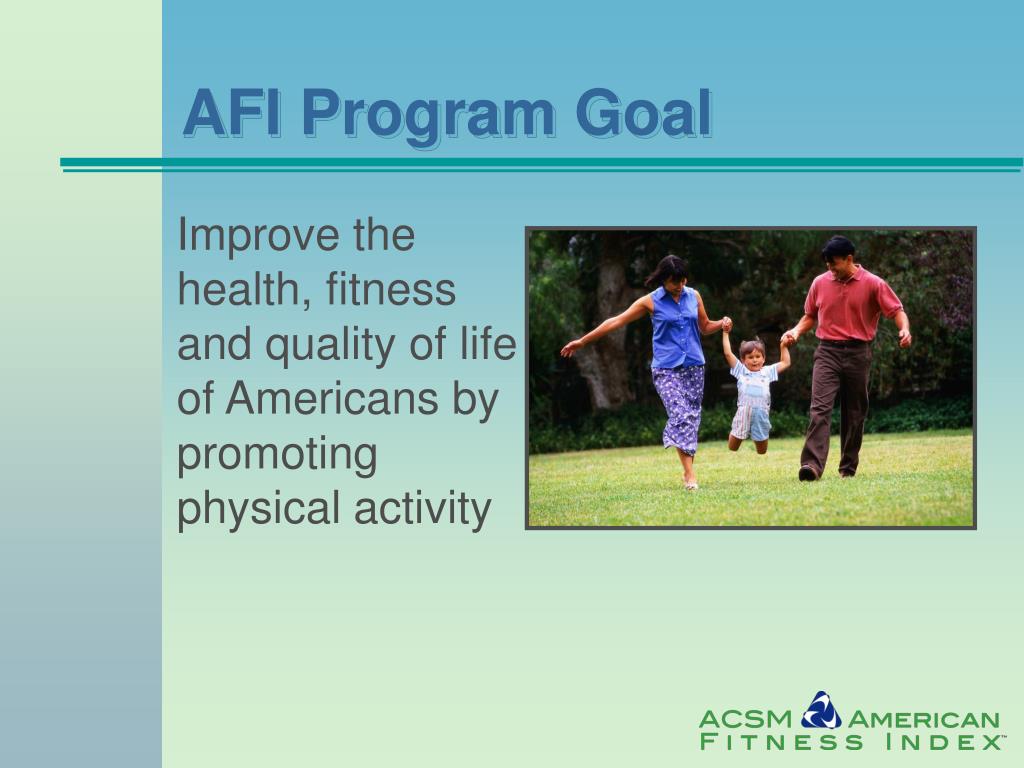 AFI Program Goal

Improve the health, fitness and quality of life of Americans by promoting physical activity

ACSM AMERICAN FITNESS INDEX™